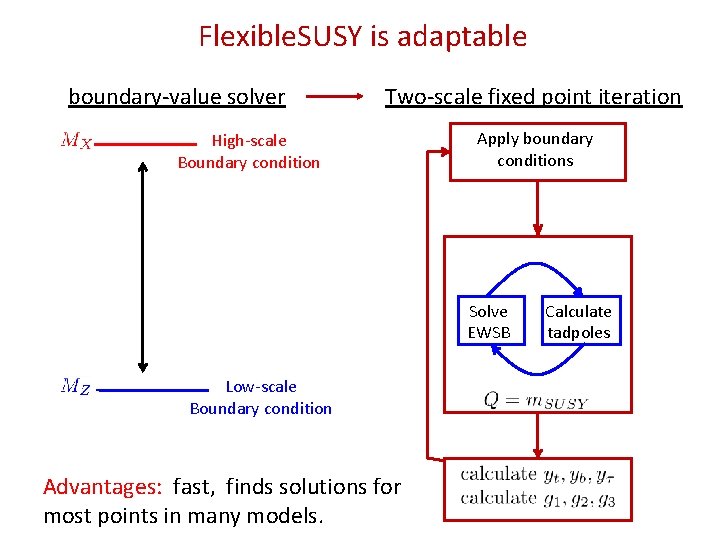 FlexibleSUSY is adaptable

boundary-value solver

Two-scale fixed point iteration

$M_X$

High-scale
Boundary condition

$M_Z$

Low-scale
Boundary condition

Apply boundary conditions

Solve EWSB

Calculate tadpoles

$Q = m_{SUSY}$

calculate $y_t, y_b, y_\tau$
calculate $g_1, g_2, g_3$

Advantages: fast, finds solutions for most points in many models.